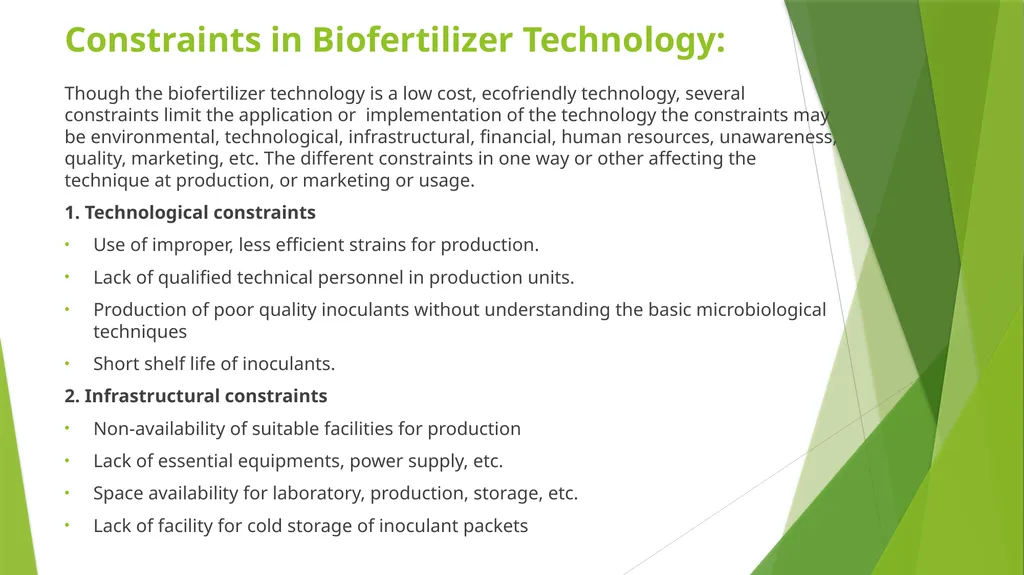 Constraints in Biofertilizer Technology:

Though the biofertilizer technology is a low cost, ecofriendly technology, several constraints limit the application or implementation of the technology the constraints may be environmental, technological, infrastructural, financial, human resources, unawareness, quality, marketing, etc. The different constraints in one way or other affecting the technique at production, or marketing or usage.

1. Technological constraints

• Use of improper, less efficient strains for production.

• Lack of qualified technical personnel in production units.

• Production of poor quality inoculants without understanding the basic microbiological techniques

• Short shelf life of inoculants.

2. Infrastructural constraints

• Non-availability of suitable facilities for production

• Lack of essential equipments, power supply, etc.

• Space availability for laboratory, production, storage, etc.

• Lack of facility for cold storage of inoculant packets